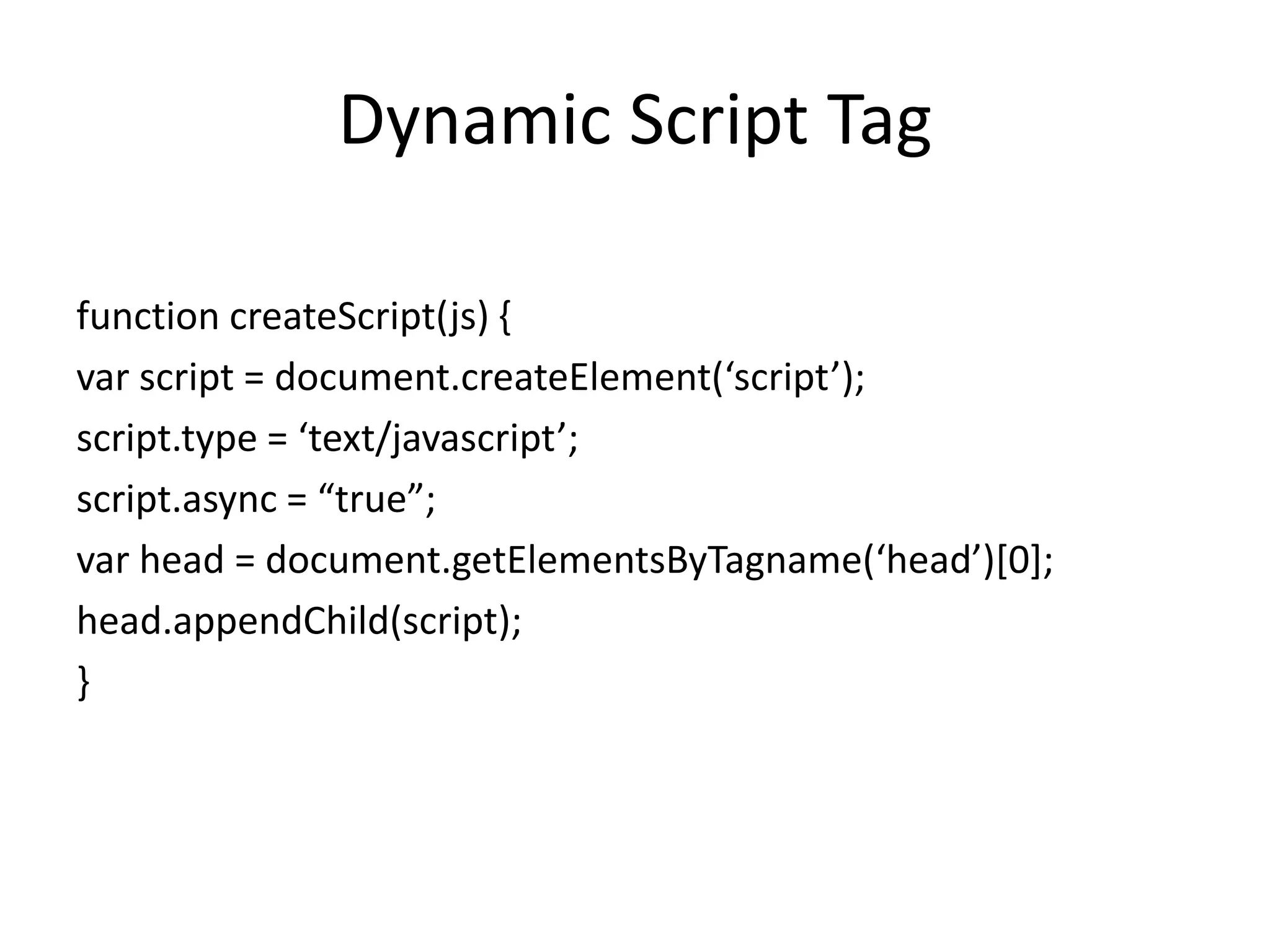 Dynamic Script Tag

function createScript(js) {
var script = document.createElement(‘script’);
script.type = ‘text/javascript’;
script.async = “true”;
var head = document.getElementsByTagname(‘head’)[0];
head.appendChild(script);
}